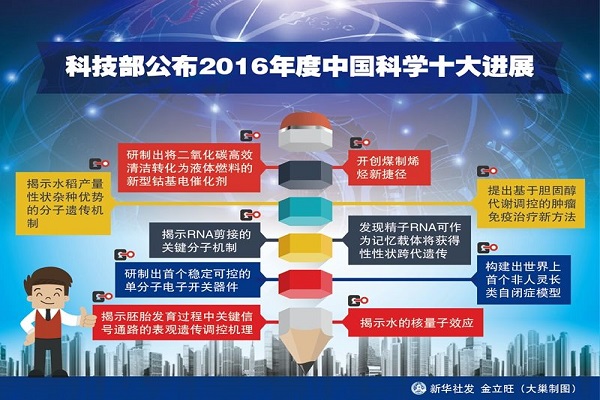 科技部公布2016年度中国科学十大进展

研制出将二氧化碳高效清洁转化为液体燃料的新型钴基电催化剂

开创煤制烯烃新捷径

揭示水稻产量性状杂种优势的分子遗传机制

提出基于胆固醇代谢调控的肿瘤免疫治疗新方法

揭示RNA剪接的关键分子机制

发现精子RNA可作为记忆载体将获得性性状跨代遗传

研制出首个稳定可控的单分子电子开关器件

构建出世界上首个非人灵长类自闭症模型

揭示胚胎发育过程中关键信号通路的表观遗传调控机理

揭示水的核量子效应

新华社发 金立旺（大巢制图）